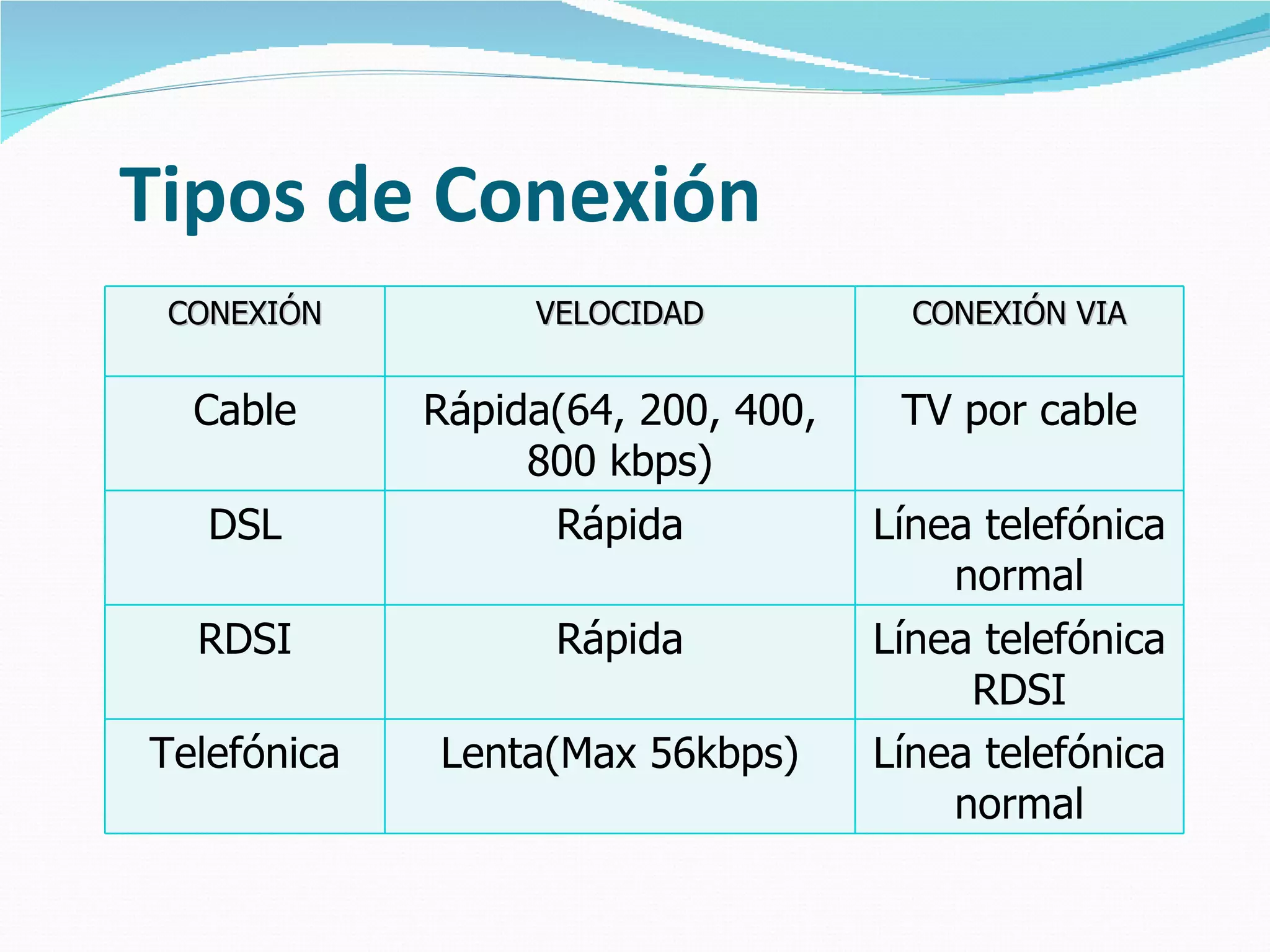 Tipos de Conexión

| CONEXIÓN | VELOCIDAD | CONEXIÓN VIA |
|---|---|---|
| Cable | Rápida(64, 200, 400, 800 kbps) | TV por cable |
| DSL | Rápida | Línea telefónica normal |
| RDSI | Rápida | Línea telefónica RDSI |
| Telefónica | Lenta(Max 56kbps) | Línea telefónica normal |